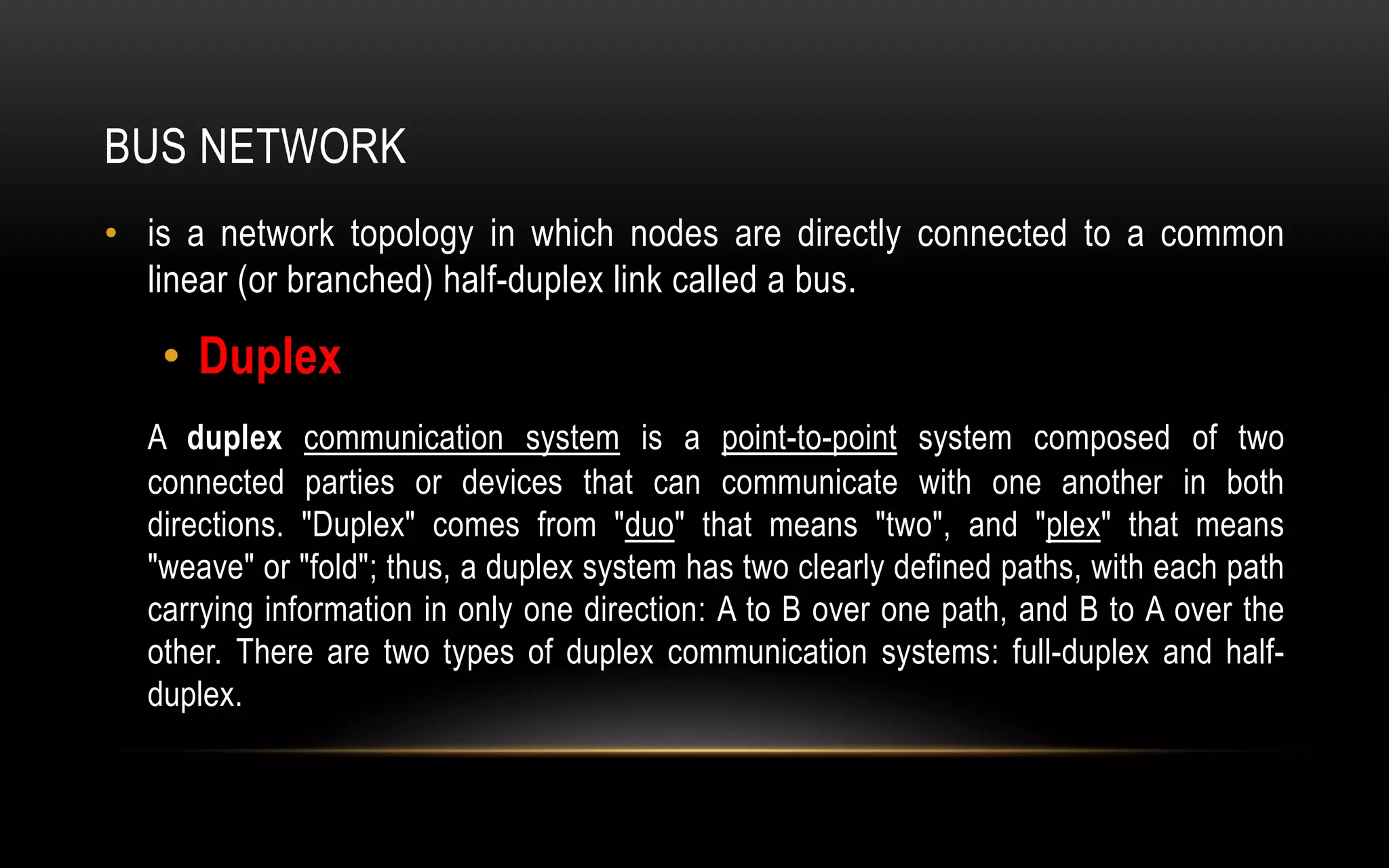 BUS NETWORK

• is a network topology in which nodes are directly connected to a common linear (or branched) half-duplex link called a bus.

• Duplex

A duplex communication system is a point-to-point system composed of two connected parties or devices that can communicate with one another in both directions. "Duplex" comes from "duo" that means "two", and "plex" that means "weave" or "fold"; thus, a duplex system has two clearly defined paths, with each path carrying information in only one direction: A to B over one path, and B to A over the other. There are two types of duplex communication systems: full-duplex and half-duplex.